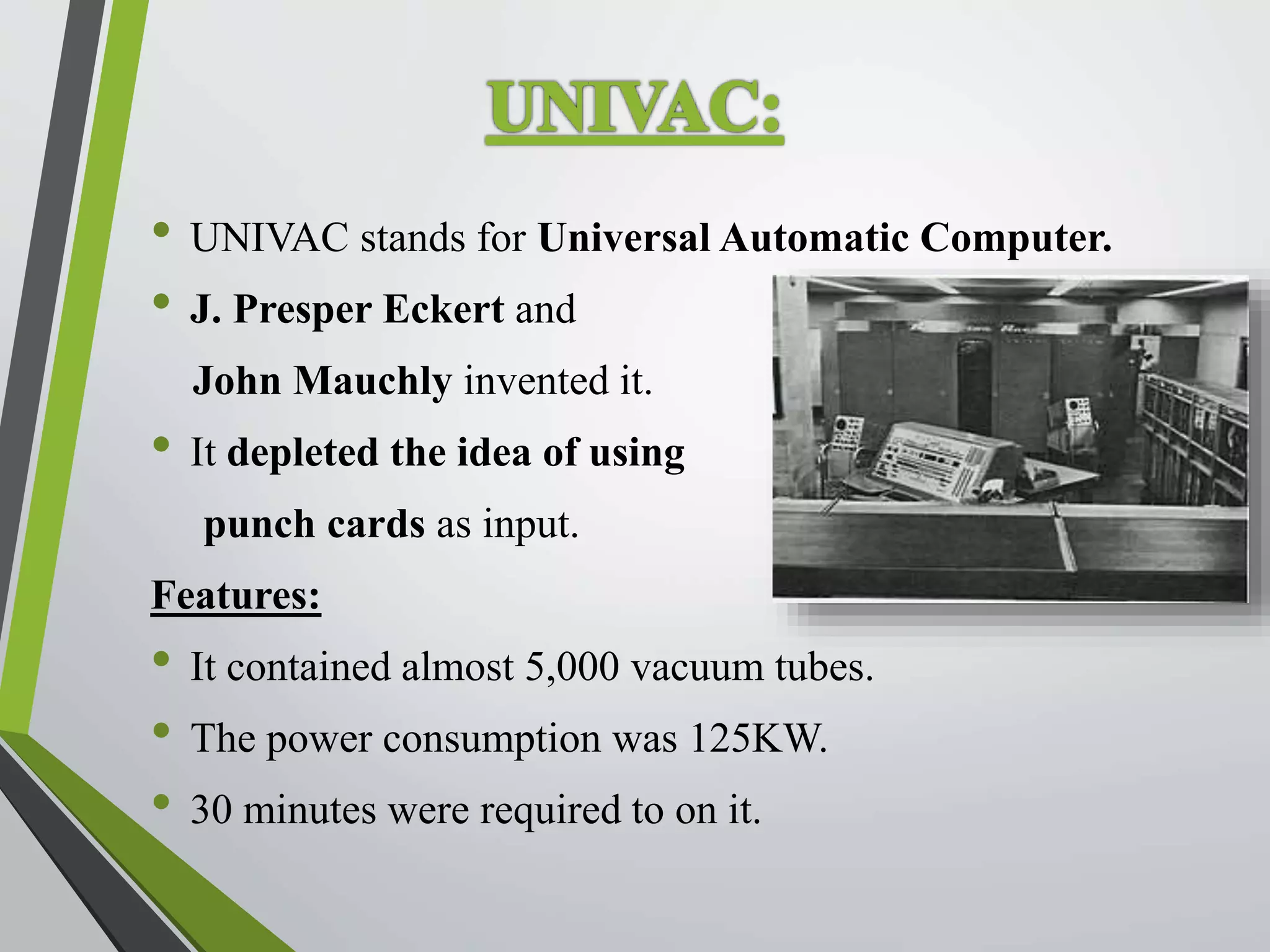 UNIVAC:

• UNIVAC stands for Universal Automatic Computer.
• J. Presper Eckert and John Mauchly invented it.
• It depleted the idea of using punch cards as input.

Features:

• It contained almost 5,000 vacuum tubes.
• The power consumption was 125KW.
• 30 minutes were required to on it.